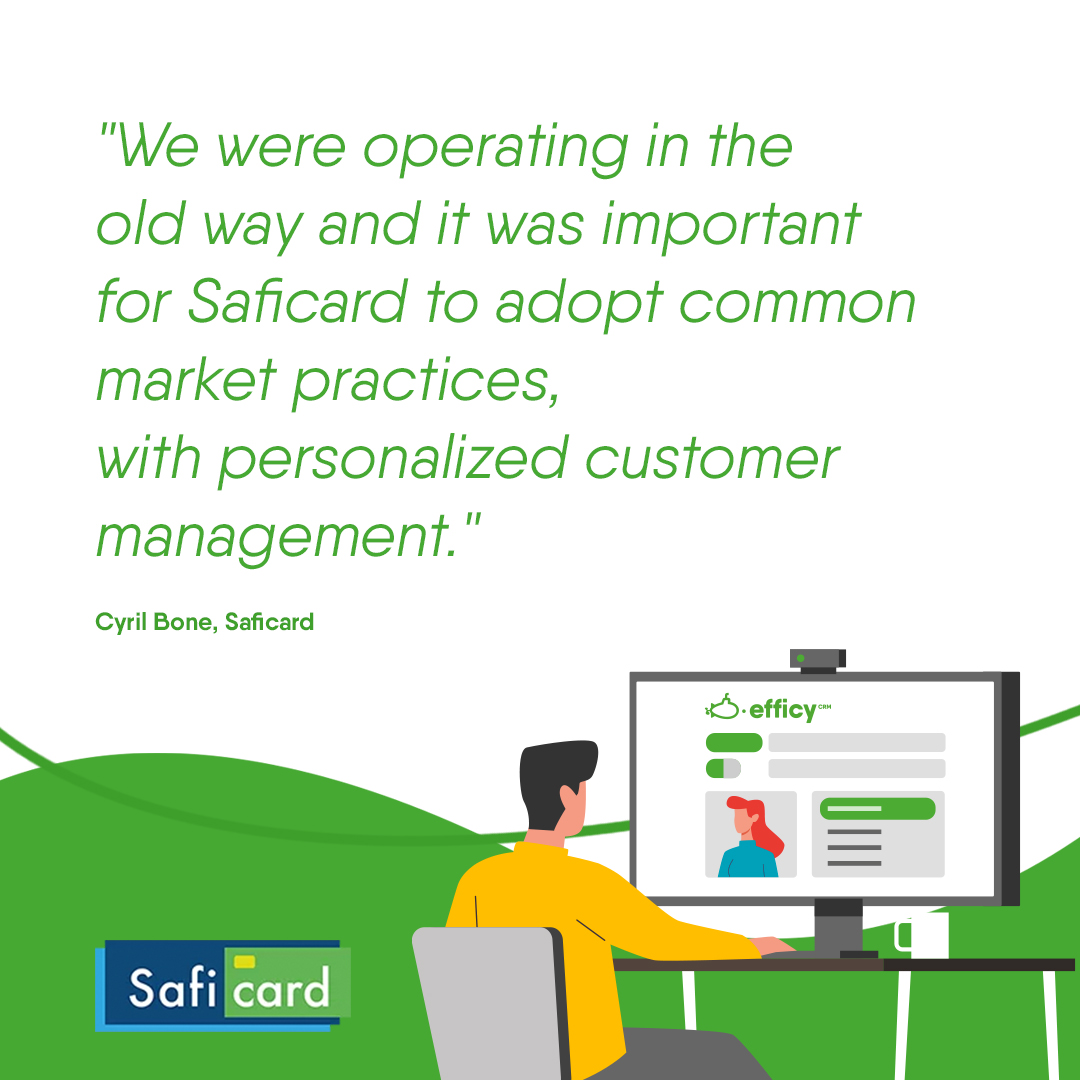 "We were operating in the old way and it was important for Saficard to adopt common market practices, with personalized customer management."

Cyril Bone, Saficard

efficy CRM

Safi card